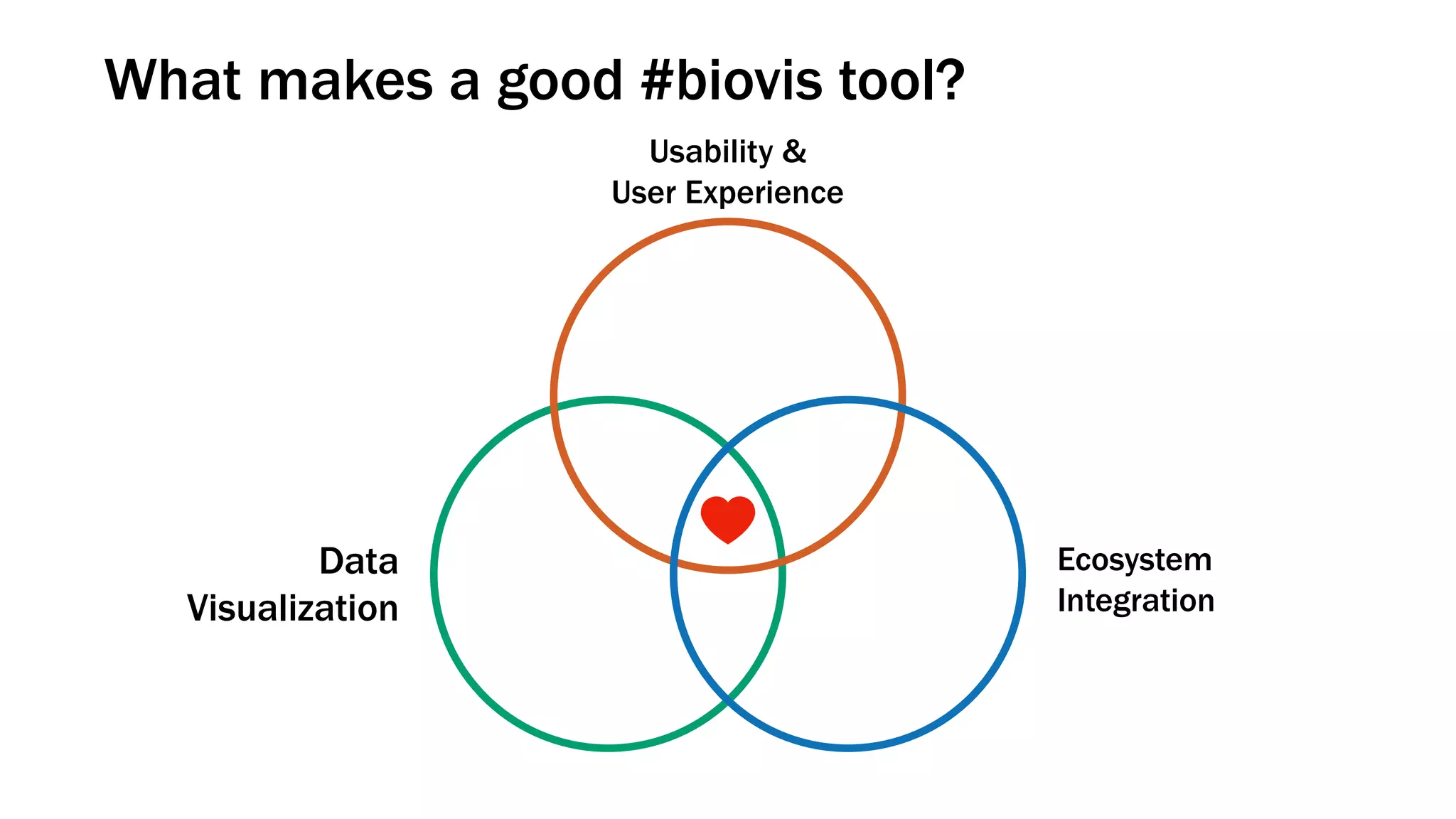 What makes a good #biovis tool?

Usability & User Experience

Data Visualization

Ecosystem Integration